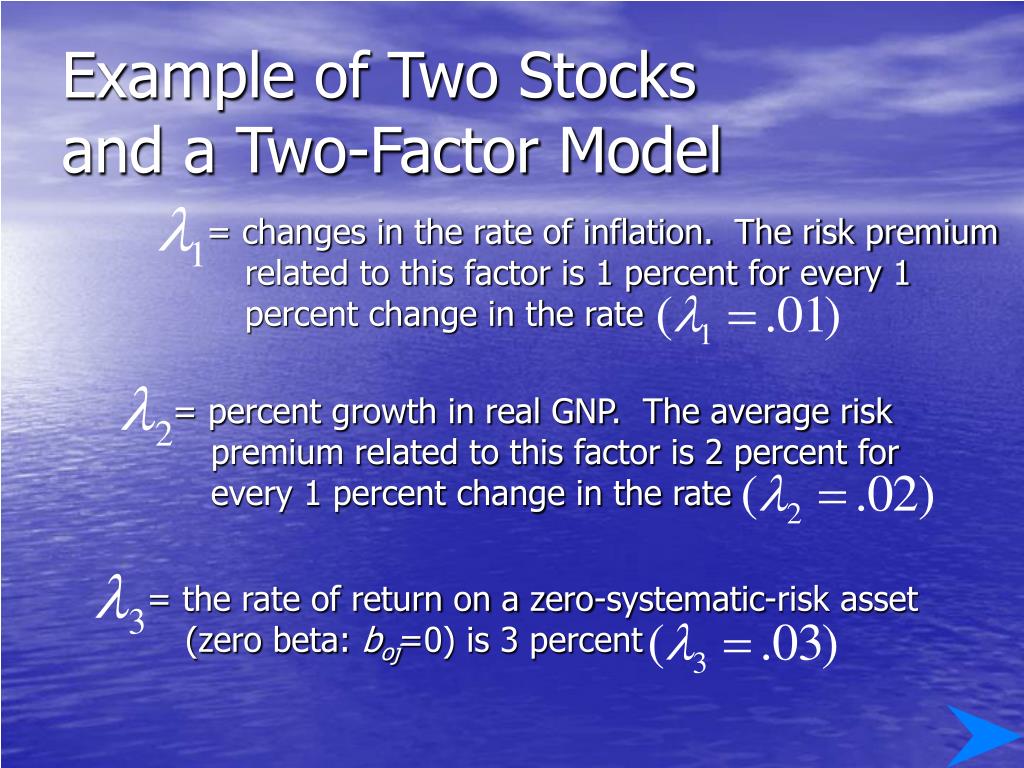 Example of Two Stocks and a Two-Factor Model

$\lambda_1$ = changes in the rate of inflation. The risk premium related to this factor is 1 percent for every 1 percent change in the rate $(\lambda_1 = .01)$

$\lambda_2$ = percent growth in real GNP. The average risk premium related to this factor is 2 percent for every 1 percent change in the rate $(\lambda_2 = .02)$

$\lambda_3$ = the rate of return on a zero-systematic-risk asset (zero beta: $b_{oj}$=0) is 3 percent $(\lambda_3 = .03)$